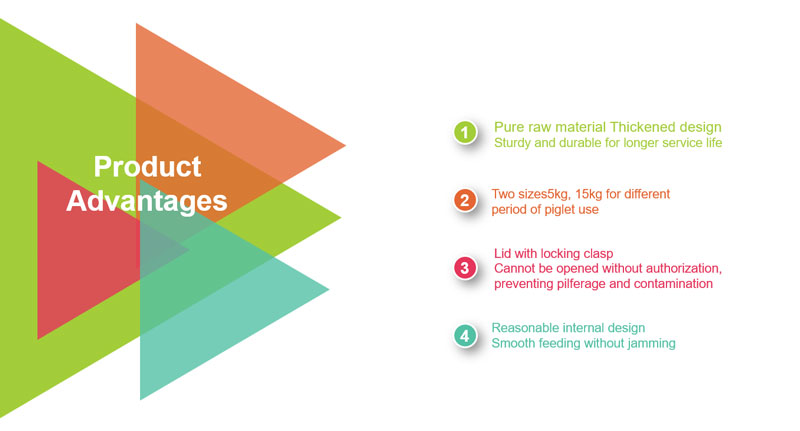 Product Advantages

1 Pure raw material Thickened design
Sturdy and durable for longer service life

2 Two sizes5kg, 15kg for different period of piglet use

3 Lid with locking clasp
Cannot be opened without authorization, preventing pilferage and contamination

4 Reasonable internal design
Smooth feeding without jamming